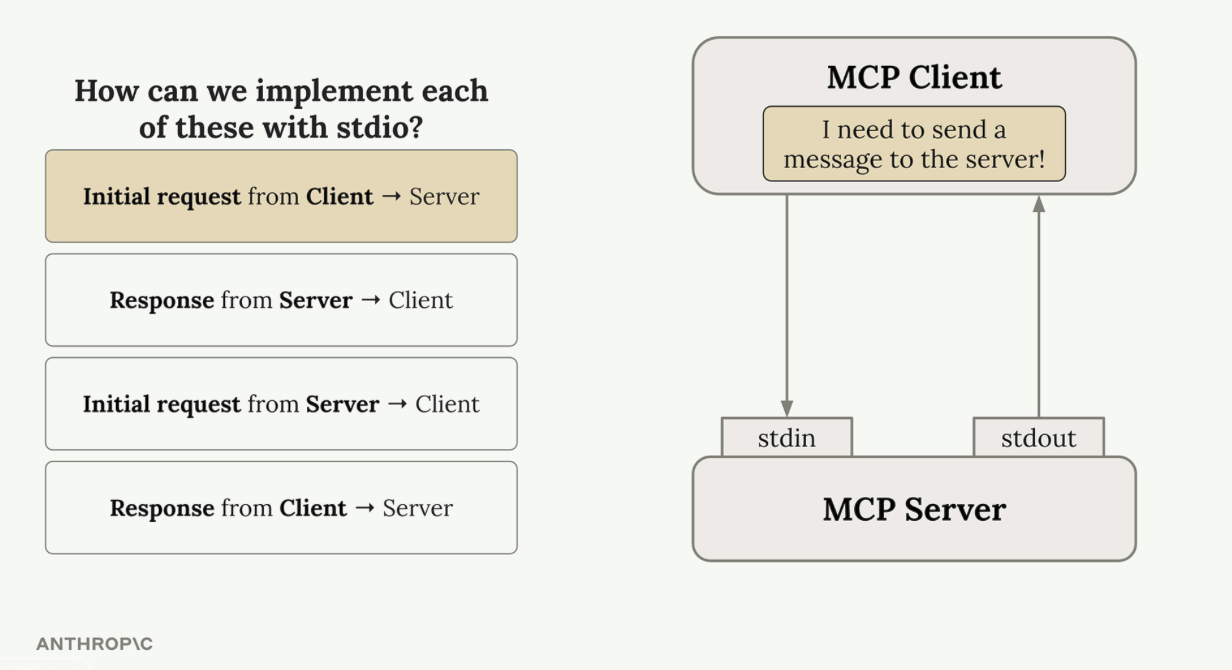 How can we implement each of these with stdio?

Initial request from Client → Server

Response from Server → Client

Initial request from Server → Client

Response from Client → Server

MCP Client

I need to send a message to the server!

stdin

stdout

MCP Server

ANTHROP\C